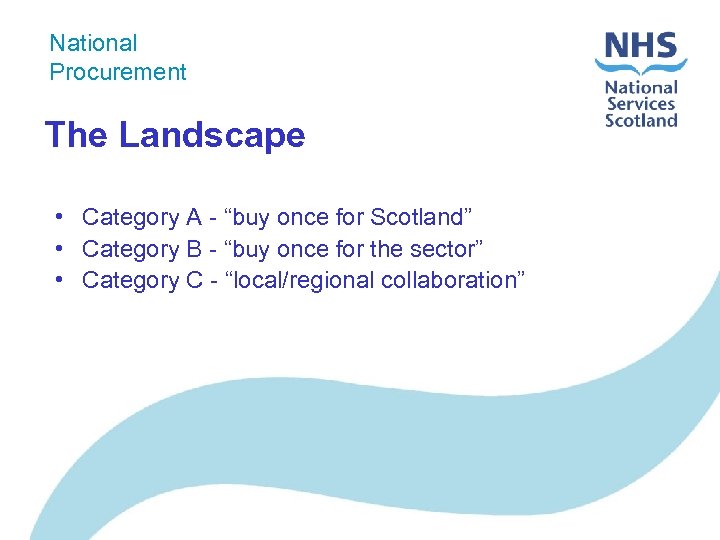 National
Procurement

NHS
National
Services
Scotland

The Landscape

• Category A - “buy once for Scotland”
• Category B - “buy once for the sector”
• Category C - “local/regional collaboration”